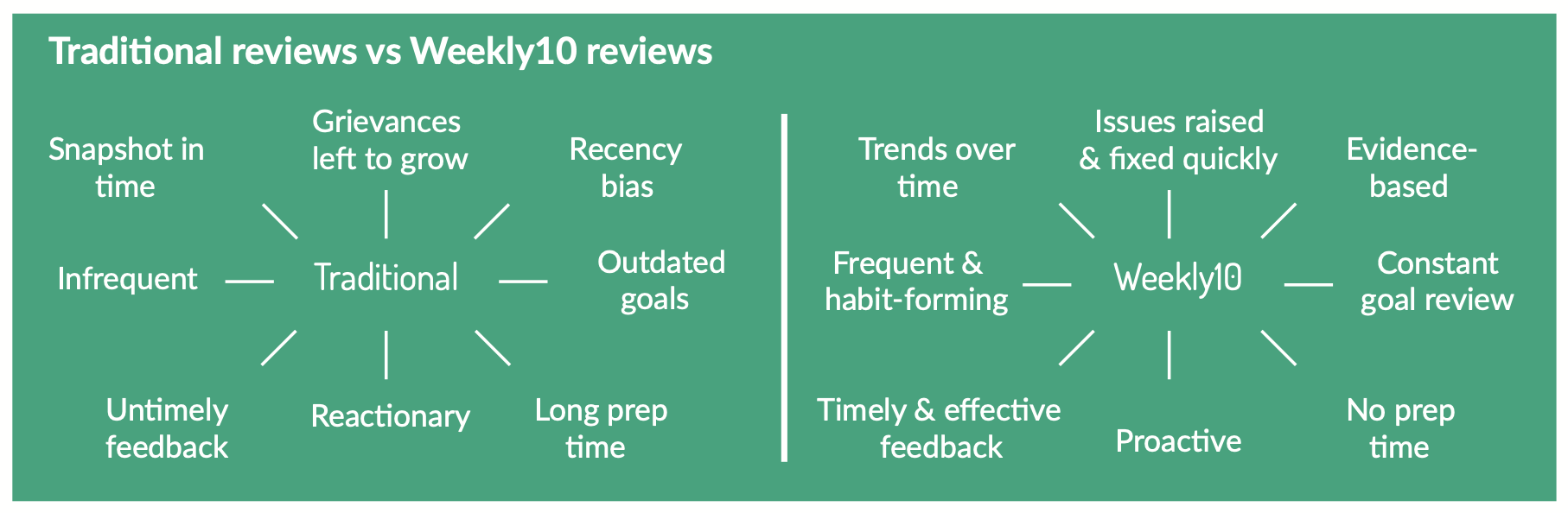 Traditional reviews vs Weekly10 reviews

Snapshot in time

Grievances left to grow

Recency bias

Infrequent

Traditional

Outdated goals

Untimely feedback

Reactionary

Long prep time

Trends over time

Issues raised & fixed quickly

Evidence-based

Frequent & habit-forming

Weekly10

Constant goal review

Timely & effective feedback

Proactive

No prep time